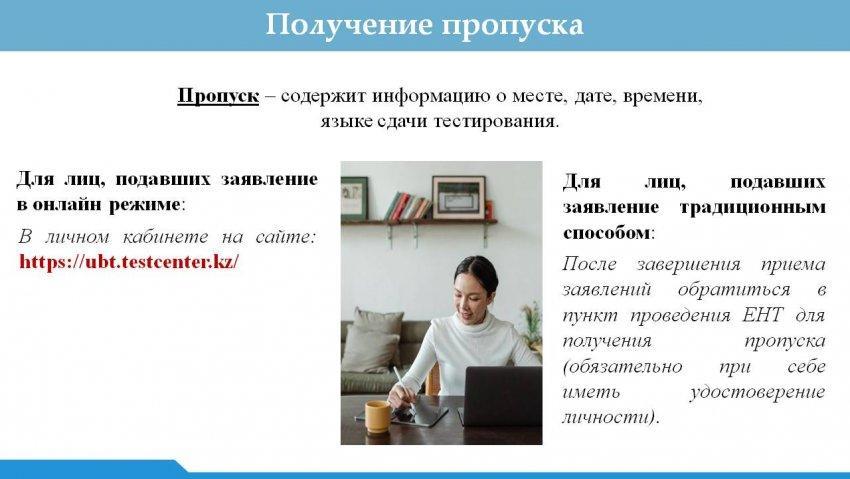 Получение пропуска

Пропуск – содержит информацию о месте, дате, времени, языке сдачи тестирования.

Для лиц, подавших заявление в онлайн режиме:

В личном кабинете на сайте: https://ubt.testcenter.kz/

Для лиц, подавших заявление традиционным способом:

После завершения приема заявлений обратиться в пункт проведения ЕНТ для получения пропуска (обязательно при себе иметь удостоверение личности).